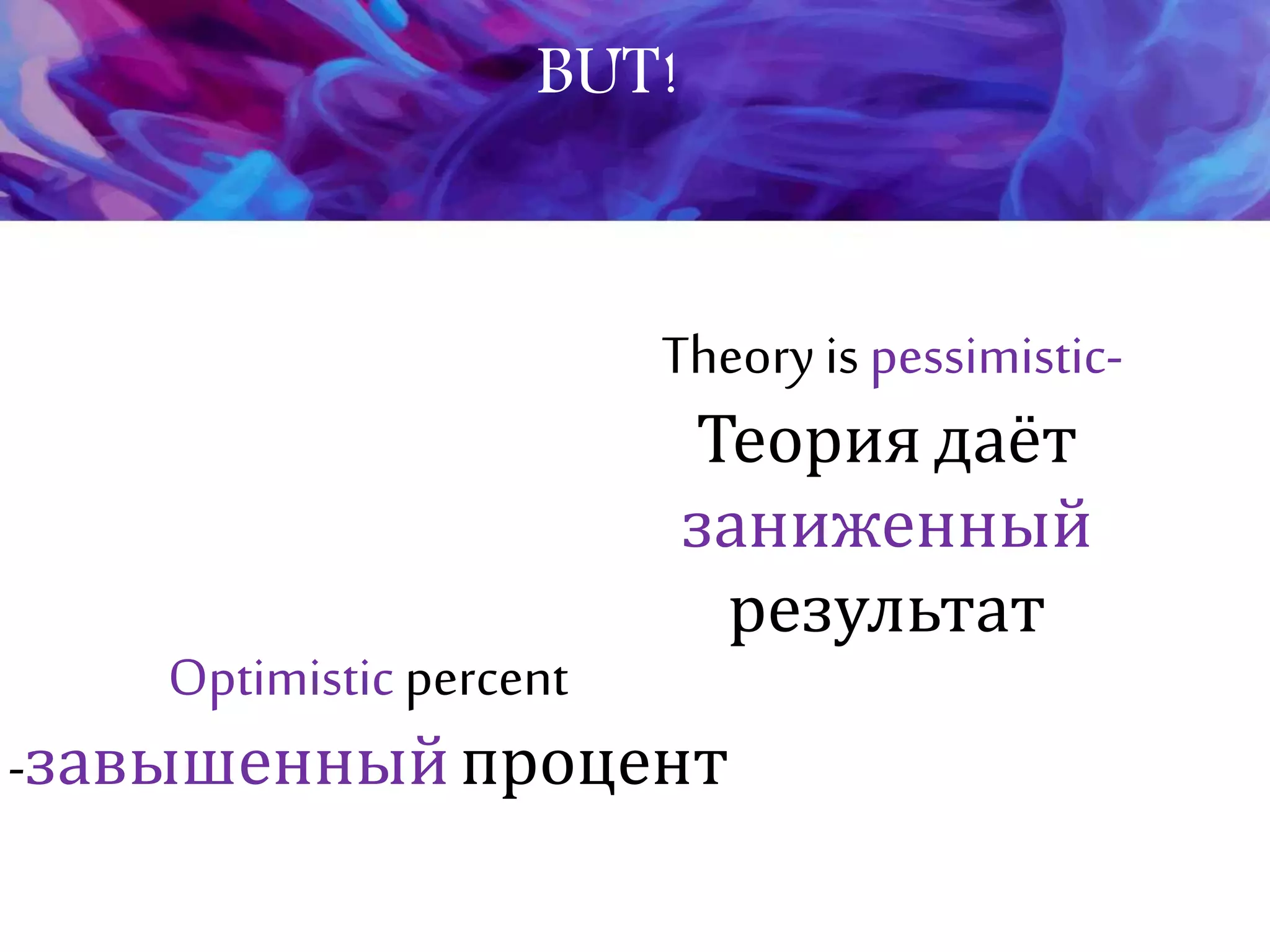 BUT!

Theory is pessimistic-
Теория даёт заниженный результат

Optimistic percent
-завышенный процент